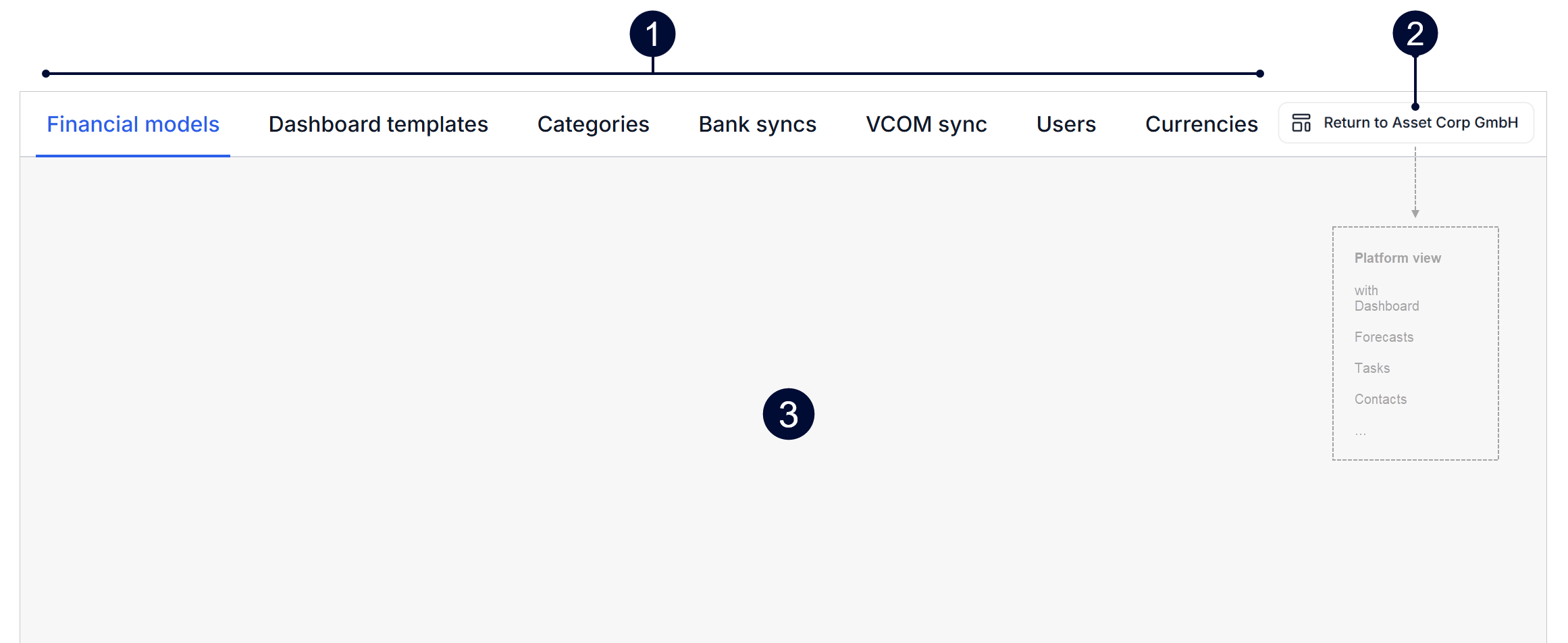 1

2

Financial models Dashboard templates Categories Bank syncs VCOM sync Users Currencies

Return to Asset Corp GmbH

Platform view

with
Dashboard

Forecasts

Tasks

Contacts

...

3